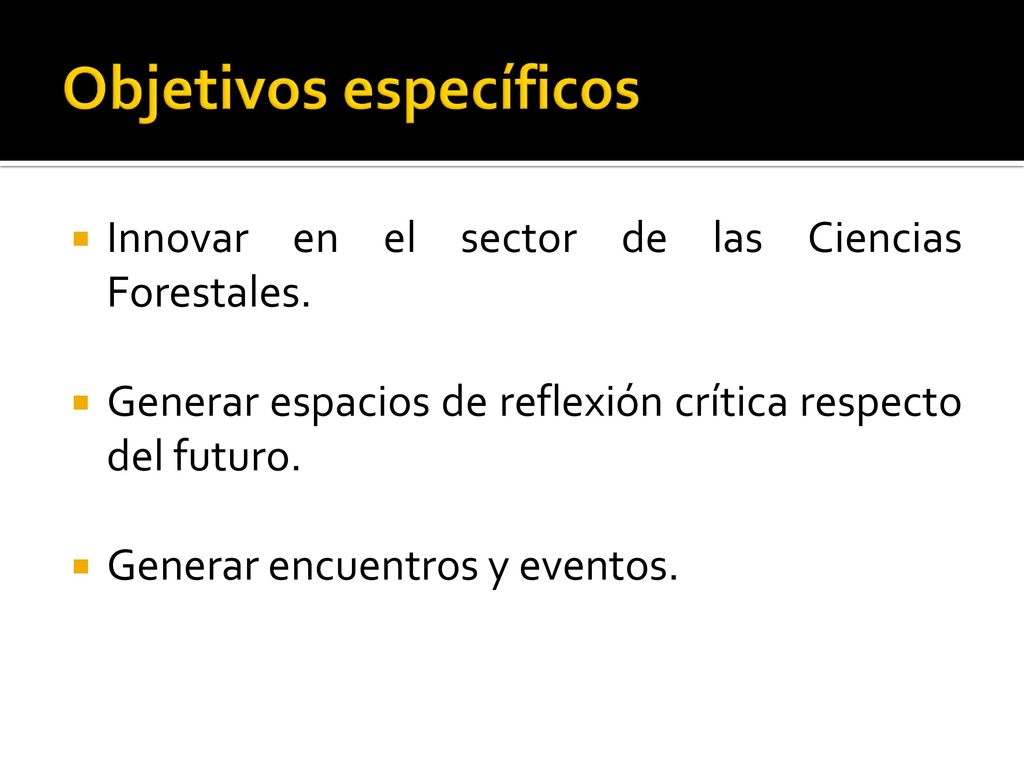 Objetivos específicos

Innovar en el sector de las Ciencias Forestales.

Generar espacios de reflexión crítica respecto del futuro.

Generar encuentros y eventos.